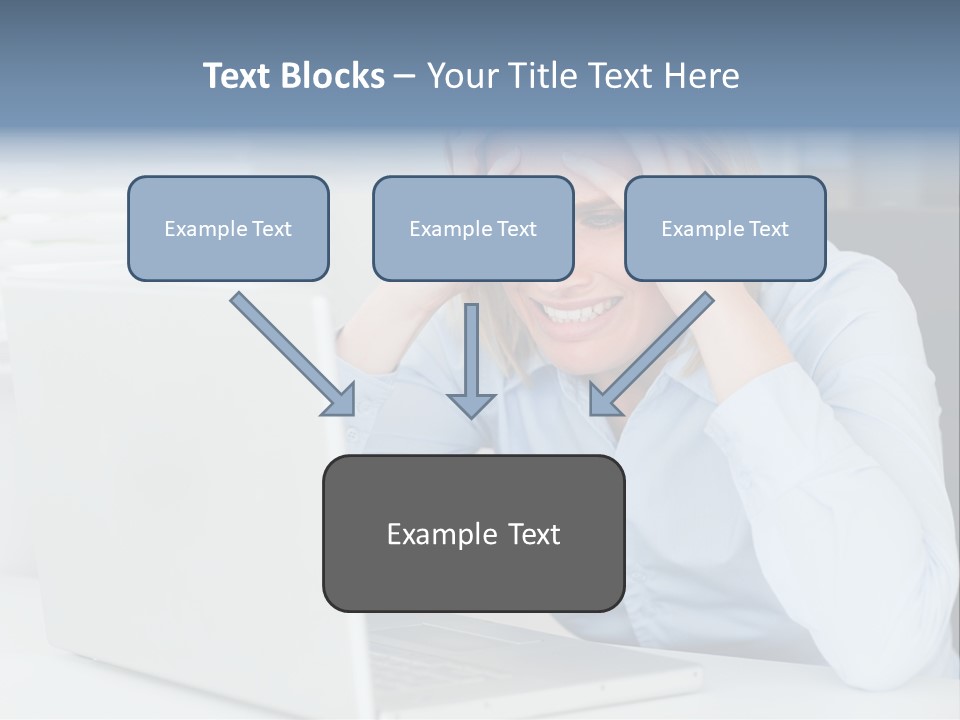 Text Blocks – Your Title Text Here

Example Text

Example Text

Example Text

Example Text